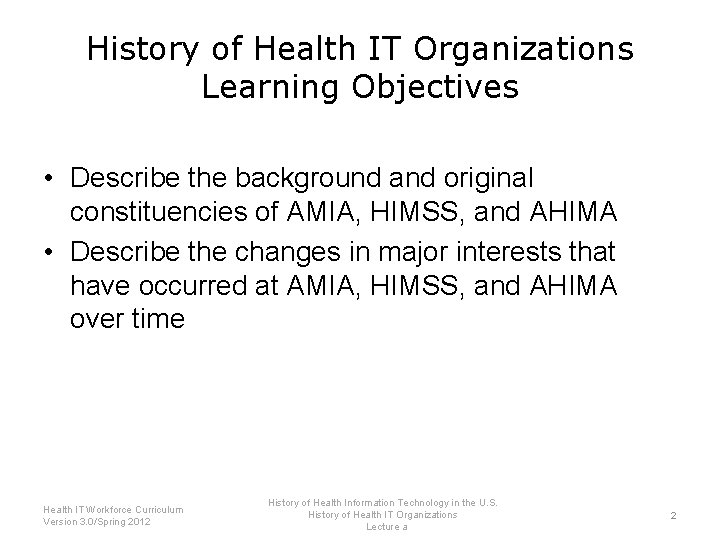 History of Health IT Organizations
Learning Objectives

• Describe the background and original constituencies of AMIA, HIMSS, and AHIMA
• Describe the changes in major interests that have occurred at AMIA, HIMSS, and AHIMA over time

Health IT Workforce Curriculum
Version 3.0/Spring 2012

History of Health Information Technology in the U.S.
History of Health IT Organizations
Lecture a

2